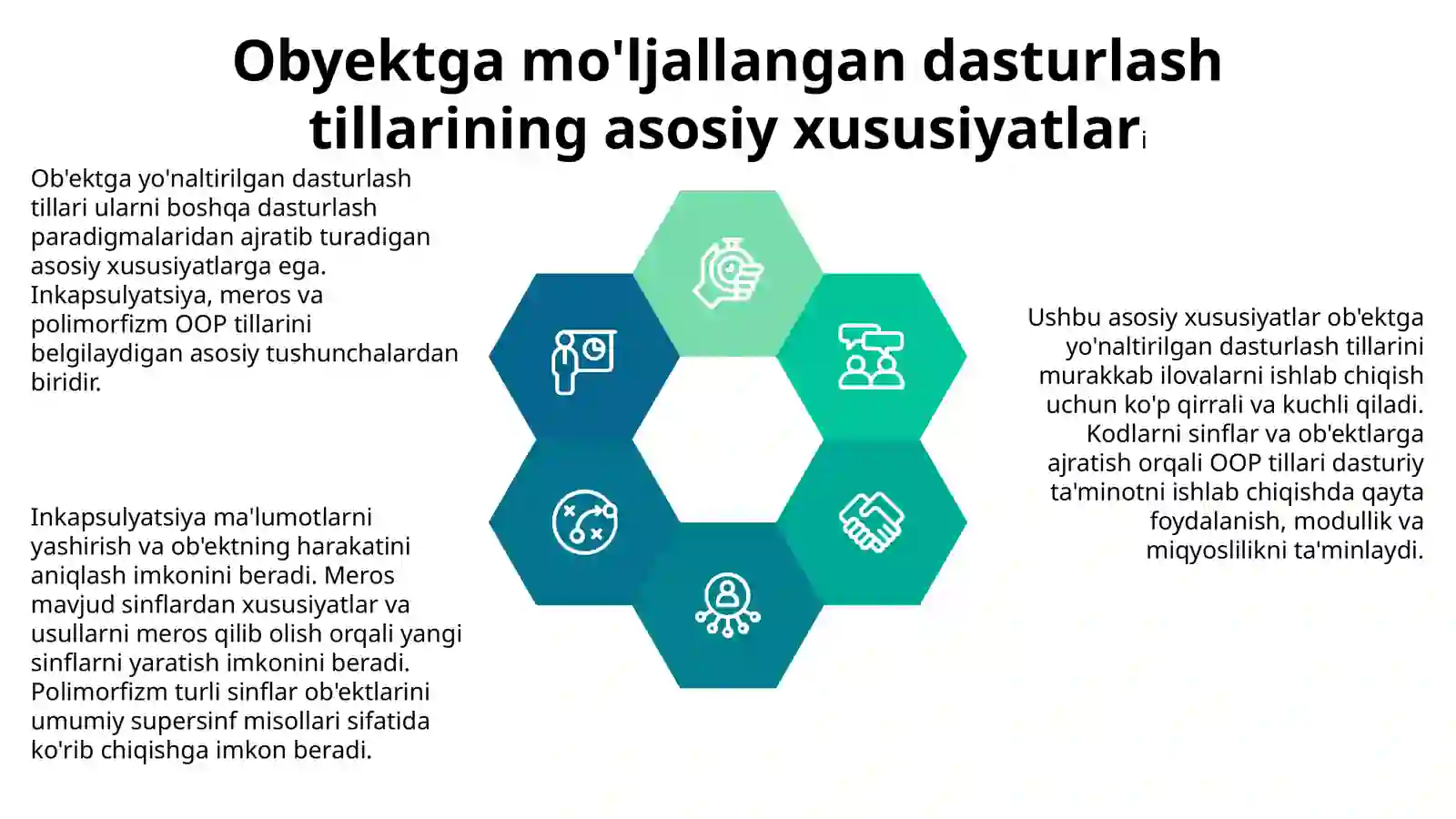 Obyektga mo'ljallangan dasturlash tillarining asosiy xususiyatlari

Ob'ektga yo'naltirilgan dasturlash tillari ularni boshqa dasturlash paradigmalaridan ajratib turadigan asosiy xususiyatlarga ega. Inkapsulyatsiya, meros va polimorfizm OOP tillarini belgilaydigan asosiy tushunchalardan biridir.

Inkapsulyatsiya ma'lumotlarni yashirish va ob'ektning harakatini aniqlash imkonini beradi. Meros mavjud sinflardan xususiyatlar va usullarni meros qilib olish orqali yangi sinflarni yaratish imkonini beradi. Polimorfizm turli sinflar ob'ektlarini umumiy supersinf misollari sifatida ko'rib chiqishga imkon beradi.

Ushbu asosiy xususiyatlar ob'ektga yo'naltirilgan dasturlash tillarini murakkab ilovalarni ishlab chiqish uchun ko'p qirrali va kuchli qiladi. Kodlarni sinflar va ob'ektlarga ajratish orqali OOP tillari dasturiy ta'minotni ishlab chiqishda qayta foydalanish, modullik va miqyoslilikni ta'minlaydi.